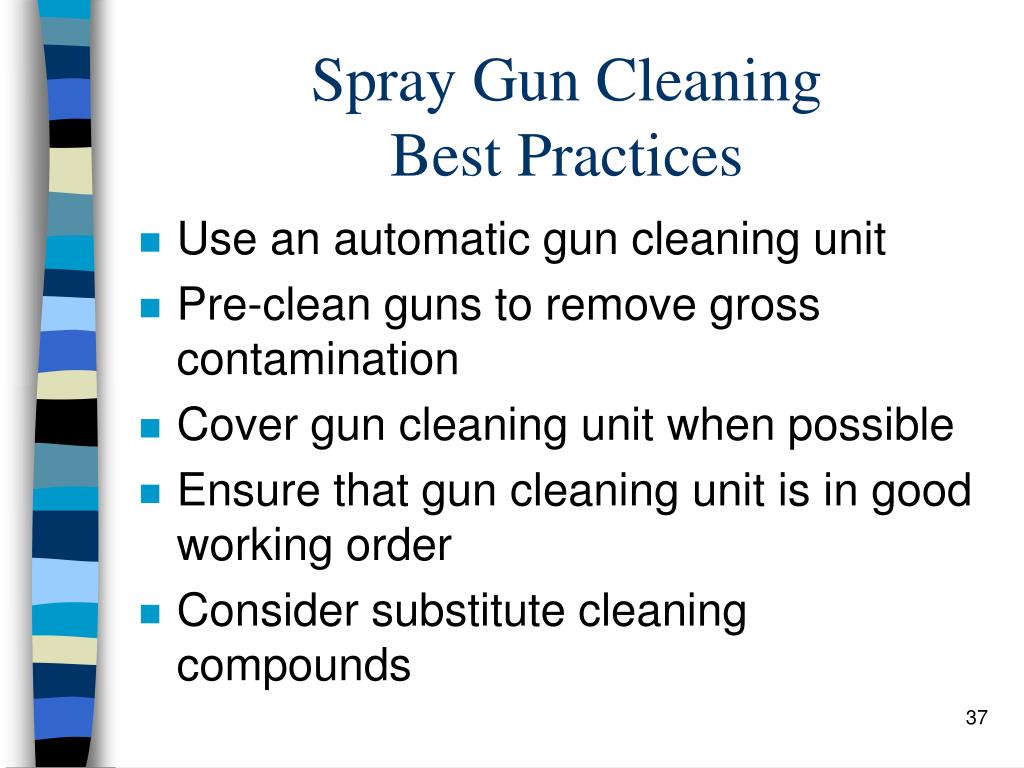 Spray Gun Cleaning
Best Practices

- Use an automatic gun cleaning unit
- Pre-clean guns to remove gross contamination
- Cover gun cleaning unit when possible
- Ensure that gun cleaning unit is in good working order
- Consider substitute cleaning compounds

37